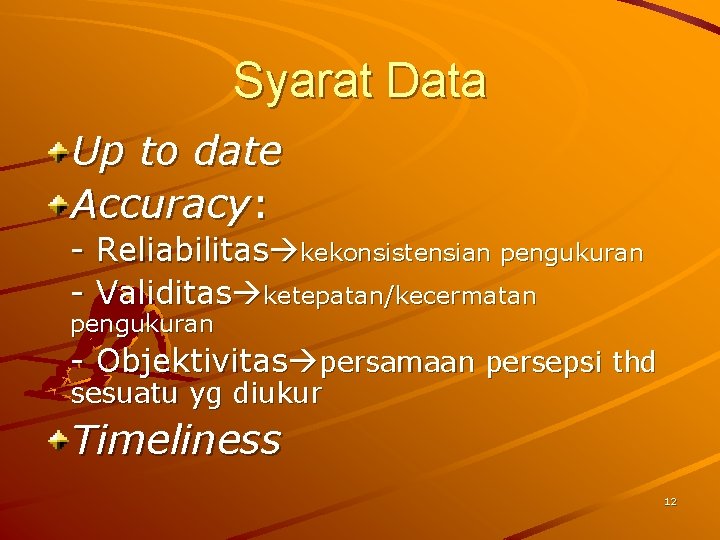 Syarat Data

Up to date

Accuracy:

- Reliabilitas→kekonsistensian pengukuran

- Validitas→ketepatan/kecermatan pengukuran

- Objektivitas→persamaan persepsi thd sesuatu yg diukur

Timeliness

12